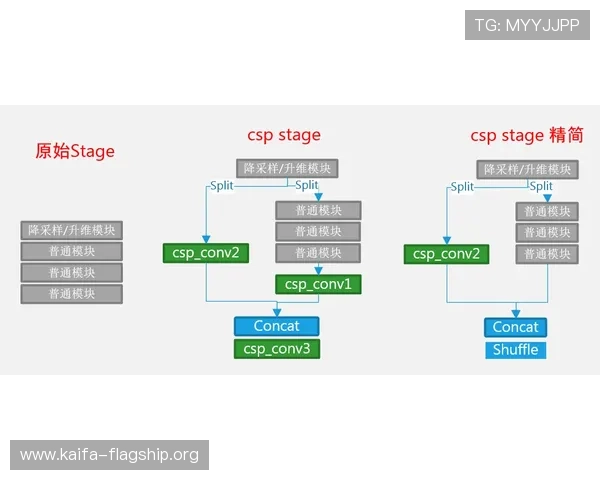 TG: MYYJJPP

原始Stage

降采样/升维模块
普通模块
普通模块
普通模块

csp stage

降采样/升维模块
Split
Split
普通模块
普通模块
普通模块
csp_conv2
csp_conv1
Concat
csp_conv3

csp stage 精简

降采样/升维模块
Split
Split
普通模块
普通模块
普通模块
csp_conv2
Concat
Shuffle

www.kaifa-flagship.org